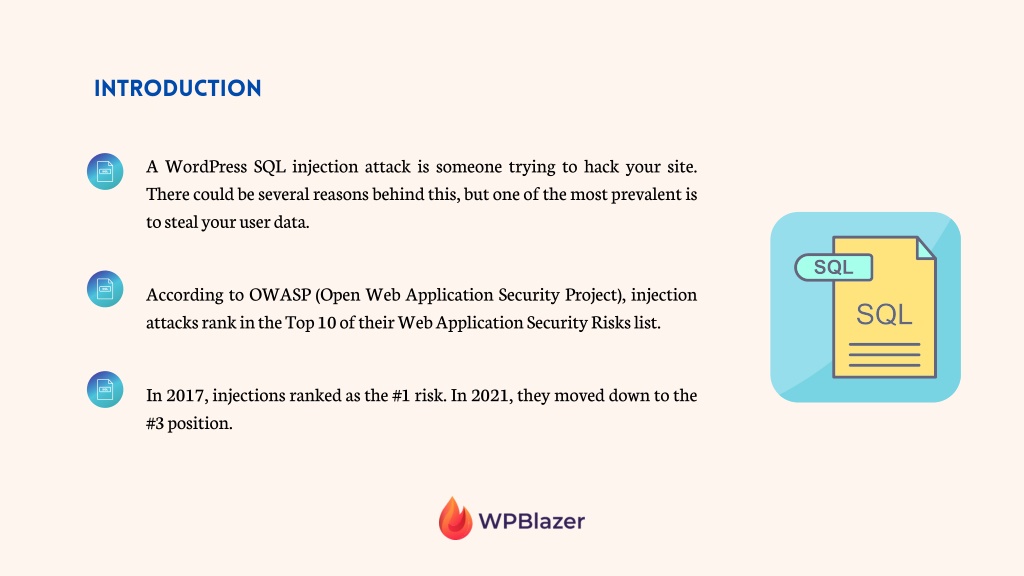 INTRODUCTION

A WordPress SQL injection attack is someone trying to hack your site. There could be several reasons behind this, but one of the most prevalent is to steal your user data.

According to OWASP (Open Web Application Security Project), injection attacks rank in the Top 10 of their Web Application Security Risks list.

In 2017, injections ranked as the #1 risk. In 2021, they moved down to the #3 position.

SQL

SQL

WPBlazer